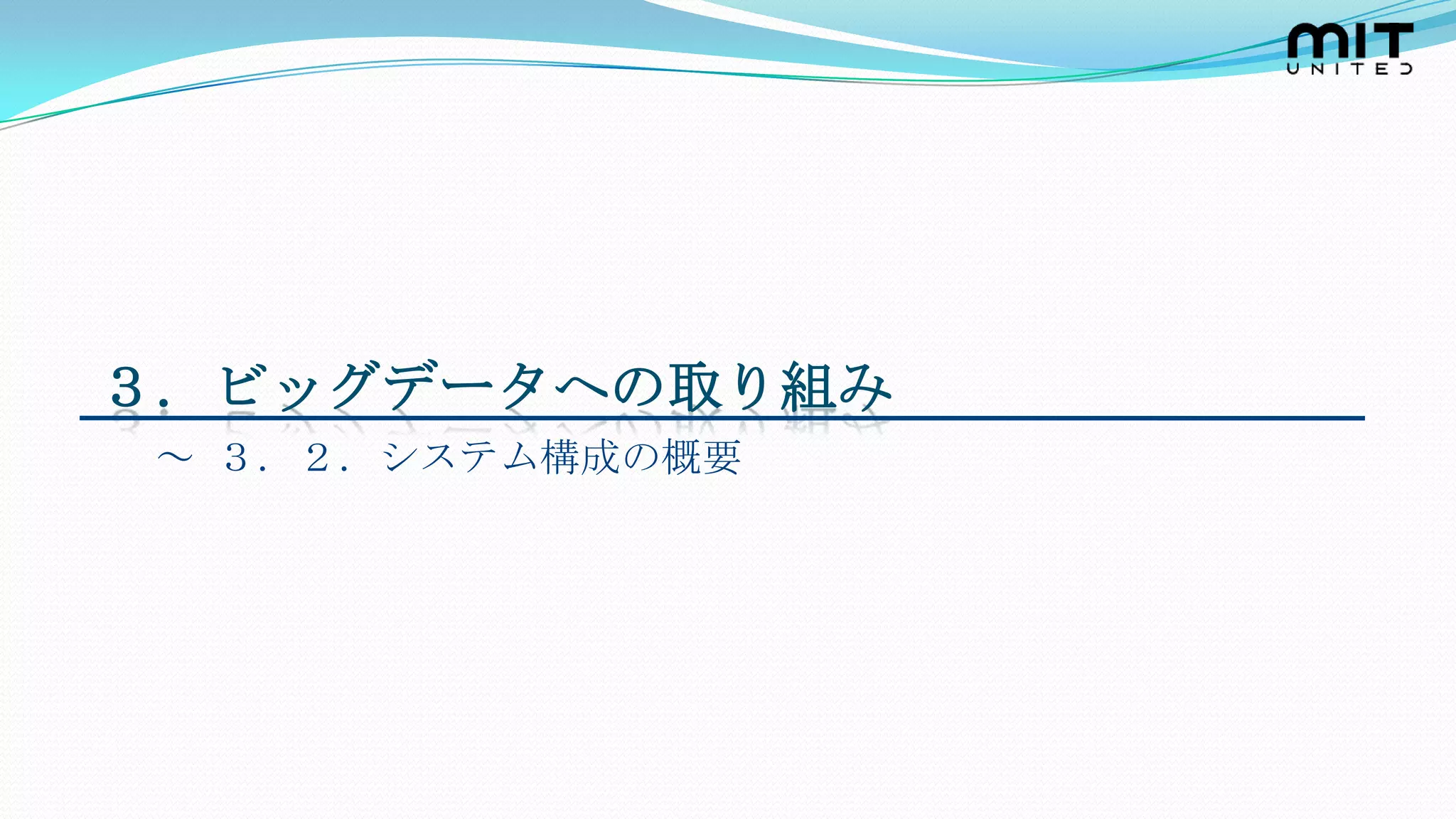 MIT
UNITED

３．ビッグデータへの取り組み

～ ３．２．システム構成の概要